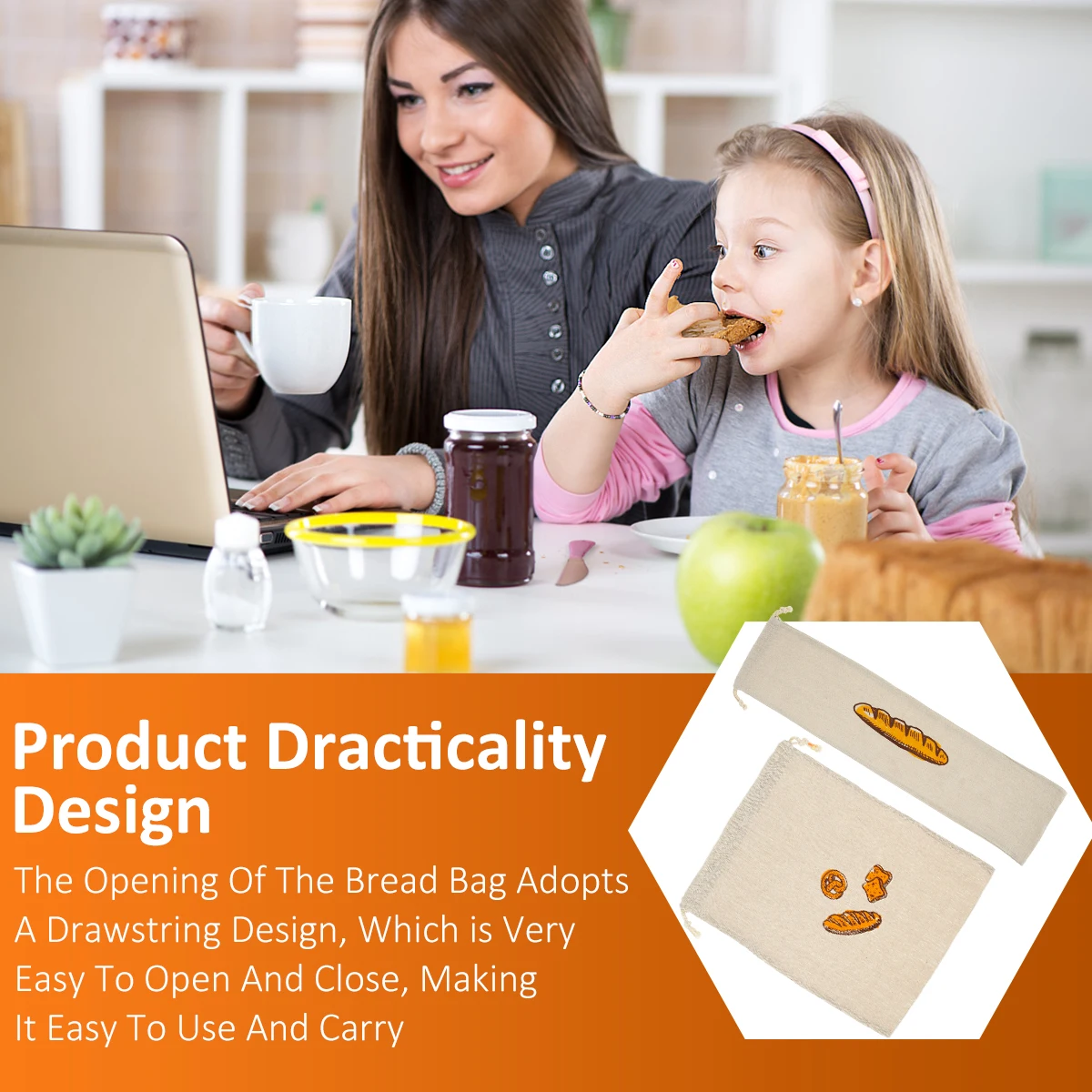 Product Dracticality Design

The Opening Of The Bread Bag Adopts A Drawstring Design, Which is Very Easy To Open And Close, Making It Easy To Use And Carry